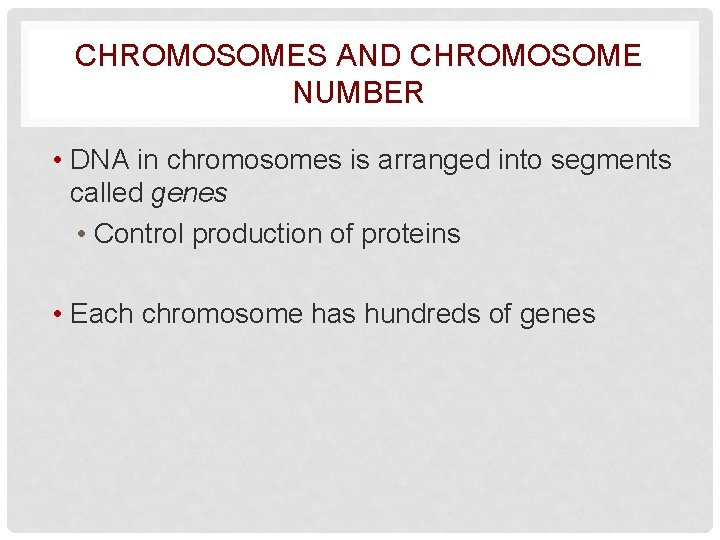 CHROMOSOMES AND CHROMOSOME NUMBER

• DNA in chromosomes is arranged into segments called genes
  • Control production of proteins

• Each chromosome has hundreds of genes